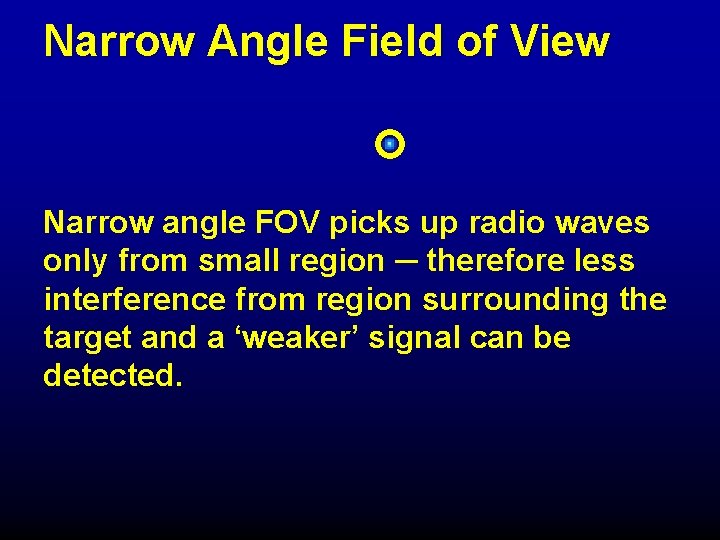 Narrow Angle Field of View

Narrow angle FOV picks up radio waves only from small region – therefore less interference from region surrounding the target and a ‘weaker’ signal can be detected.